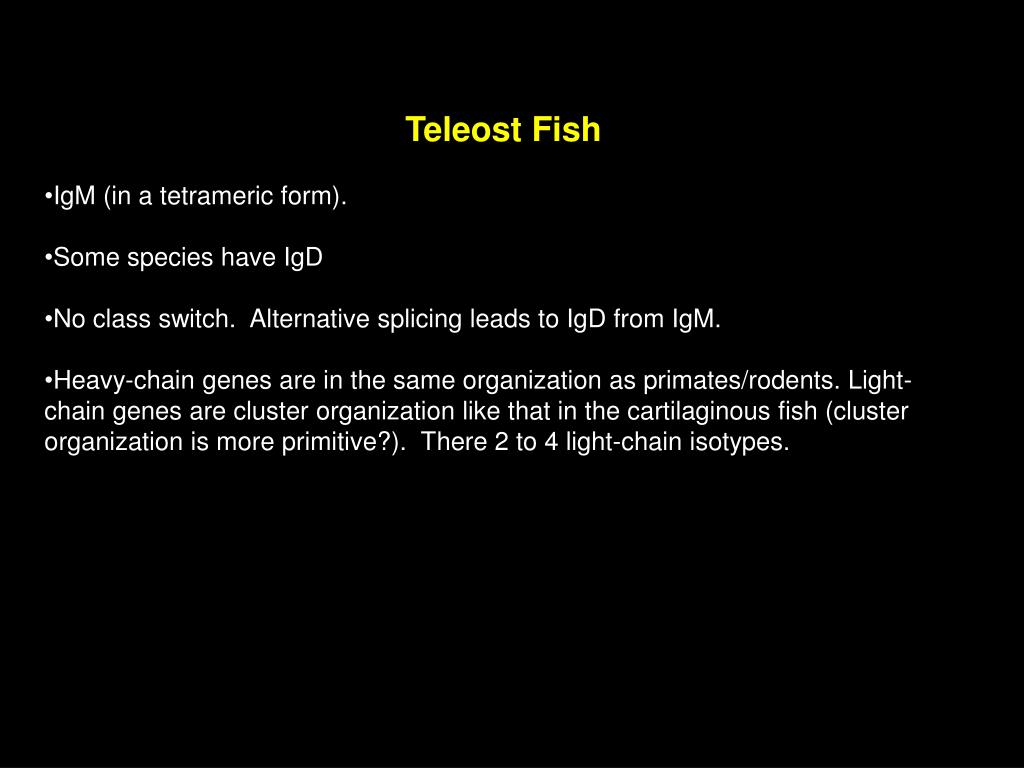 Teleost Fish

•IgM (in a tetrameric form).

•Some species have IgD

•No class switch.  Alternative splicing leads to IgD from IgM.

•Heavy-chain genes are in the same organization as primates/rodents. Light-chain genes are cluster organization like that in the cartilaginous fish (cluster organization is more primitive?).  There 2 to 4 light-chain isotypes.